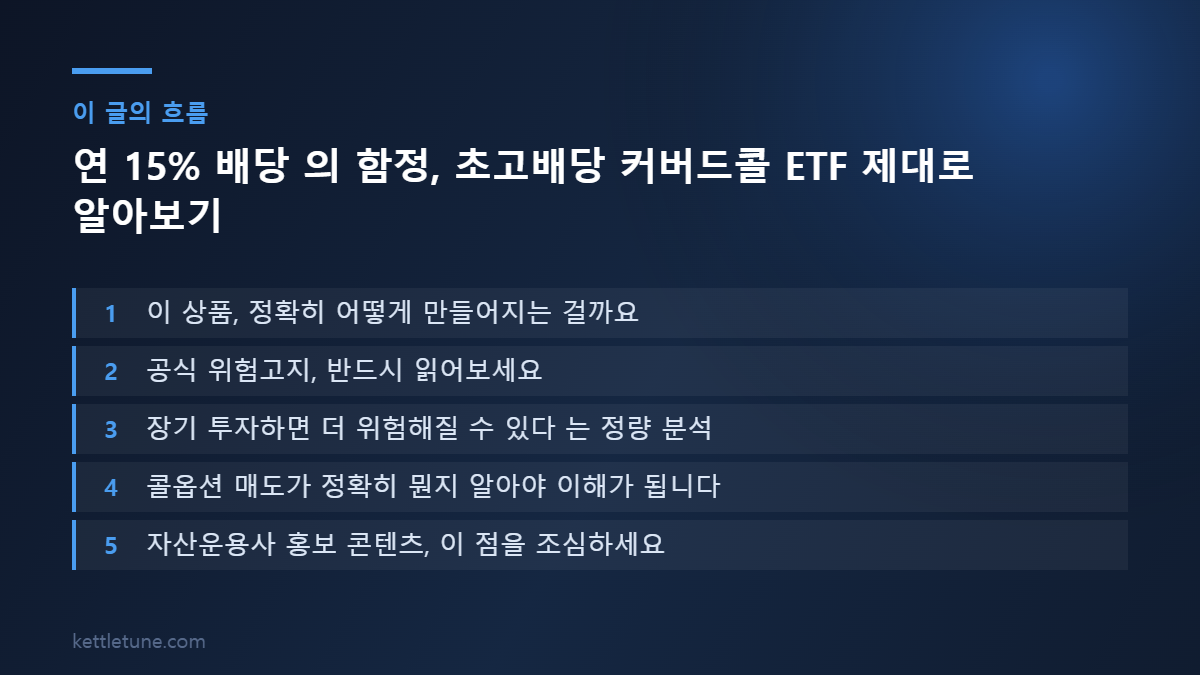 이 글의 흐름

연 15% 배당 의 함정, 초고배당 커버드콜 ETF 제대로 알아보기

1 이 상품, 정확히 어떻게 만들어지는 걸까요

2 공식 위험고지, 반드시 읽어보세요

3 장기 투자하면 더 위험해질 수 있다 는 정량 분석

4 콜옵션 매도가 정확히 뭔지 알아야 이해가 됩니다

5 자산운용사 홍보 콘텐츠, 이 점을 조심하세요

kettletune.com